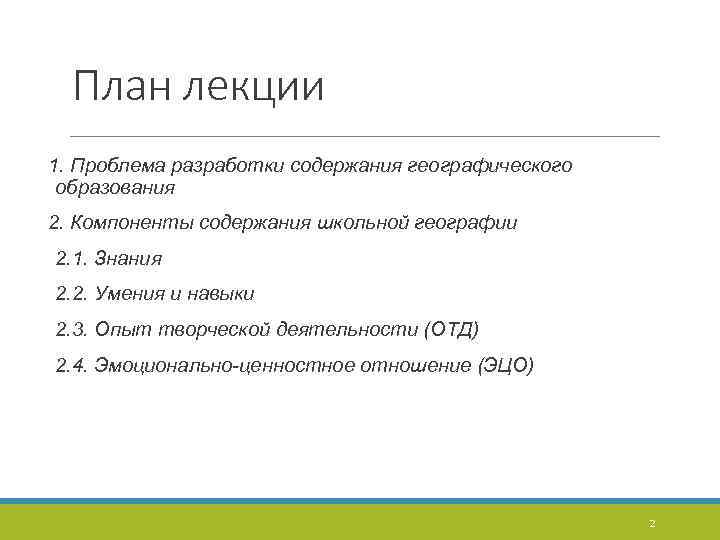 План лекции

1. Проблема разработки содержания географического образования

2. Компоненты содержания школьной географии

2.1. Знания

2.2. Умения и навыки

2.3. Опыт творческой деятельности (ОТД)

2.4. Эмоционально-ценностное отношение (ЭЦО)

2